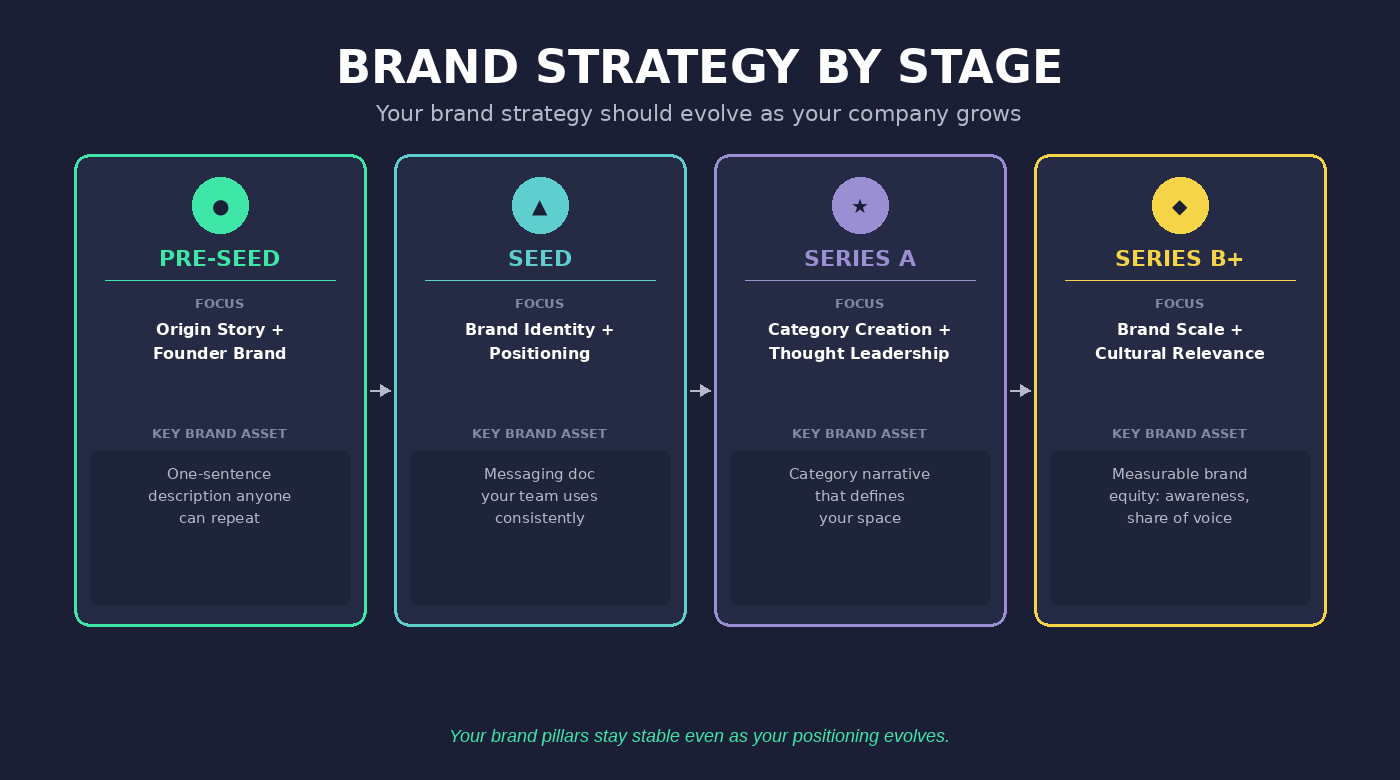 BRAND STRATEGY BY STAGE

Your brand strategy should evolve as your company grows

PRE-SEED

FOCUS

Origin Story + Founder Brand

KEY BRAND ASSET

One-sentence description anyone can repeat

SEED

FOCUS

Brand Identity + Positioning

KEY BRAND ASSET

Messaging doc your team uses consistently

SERIES A

FOCUS

Category Creation + Thought Leadership

KEY BRAND ASSET

Category narrative that defines your space

SERIES B+

FOCUS

Brand Scale + Cultural Relevance

KEY BRAND ASSET

Measurable brand equity: awareness, share of voice

Your brand pillars stay stable even as your positioning evolves.